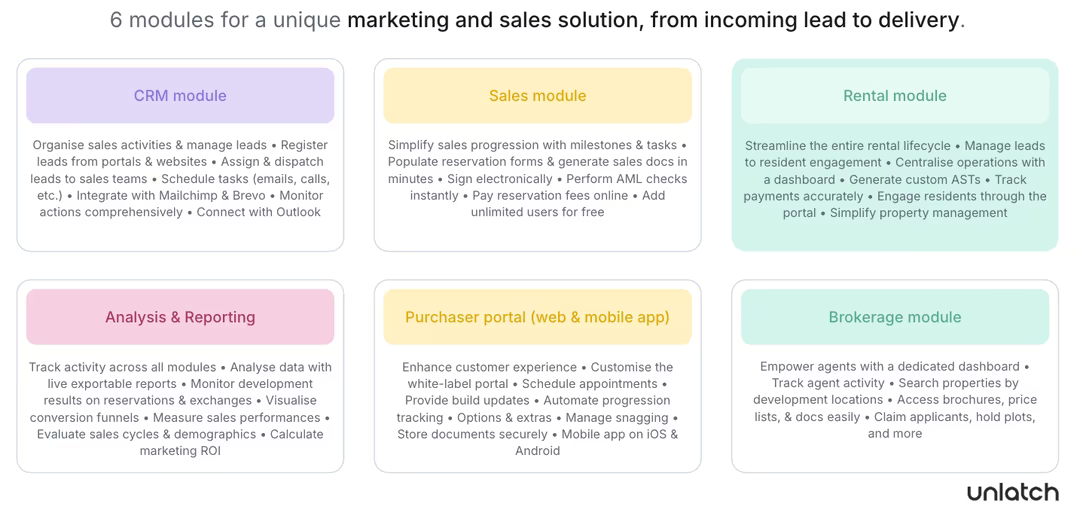 6 modules for a unique marketing and sales solution, from incoming lead to delivery.

CRM module

Organise sales activities & manage leads • Register leads from portals & websites • Assign & dispatch leads to sales teams • Schedule tasks (emails, calls, etc.) • Integrate with Mailchimp & Brevo • Monitor actions comprehensively • Connect with Outlook

Sales module

Simplify sales progression with milestones & tasks • Populate reservation forms & generate sales docs in minutes • Sign electronically • Perform AML checks instantly • Pay reservation fees online • Add unlimited users for free

Rental module

Streamline the entire rental lifecycle • Manage leads to resident engagement • Centralise operations with a dashboard • Generate custom ASTs • Track payments accurately • Engage residents through the portal • Simplify property management

Analysis & Reporting

Track activity across all modules • Analyse data with live exportable reports • Monitor development results on reservations & exchanges • Visualise conversion funnels • Measure sales performances • Evaluate sales cycles & demographics • Calculate marketing ROI

Purchaser portal (web & mobile app)

Enhance customer experience • Customise the white-label portal • Schedule appointments • Provide build updates • Automate progression tracking • Options & extras • Manage snagging • Store documents securely • Mobile app on iOS & Android

Brokerage module

Empower agents with a dedicated dashboard • Track agent activity • Search properties by development locations • Access brochures, price lists, & docs easily • Claim applicants, hold plots, and more

unlatch